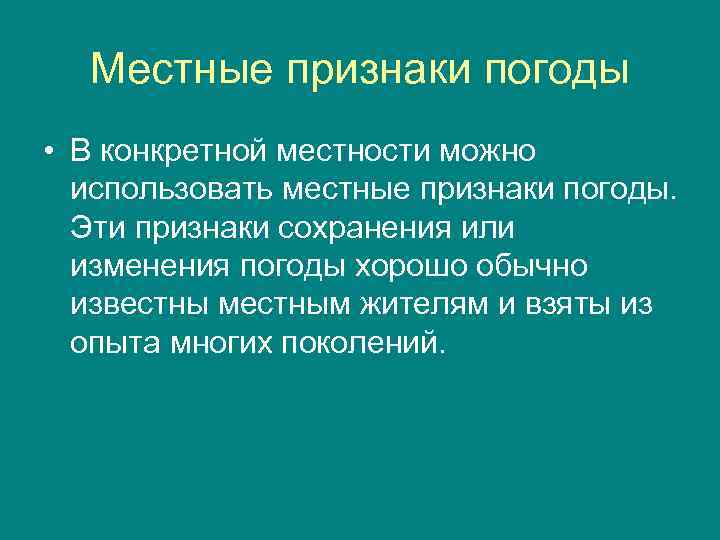 Местные признаки погоды

• В конкретной местности можно использовать местные признаки погоды. Эти признаки сохранения или изменения погоды хорошо обычно известны местным жителям и взяты из опыта многих поколений.